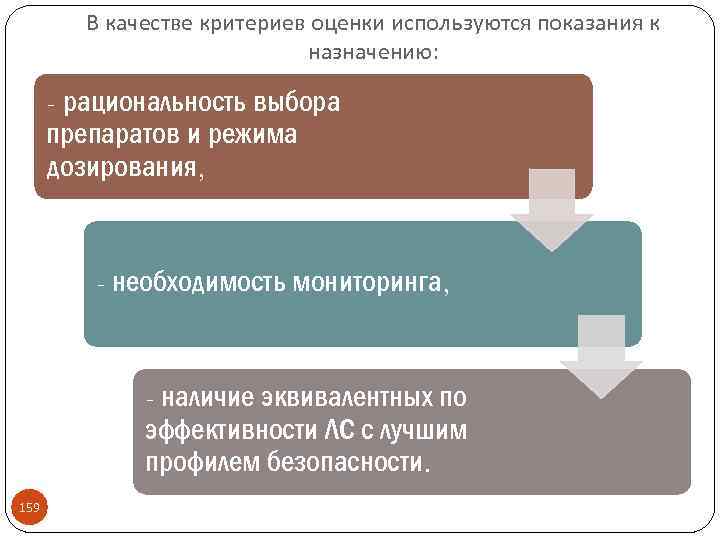 В качестве критериев оценки используются показания к назначению:

- рациональность выбора препаратов и режима дозирования,

- необходимость мониторинга,

- наличие эквивалентных по эффективности ЛС с лучшим профилем безопасности.

159